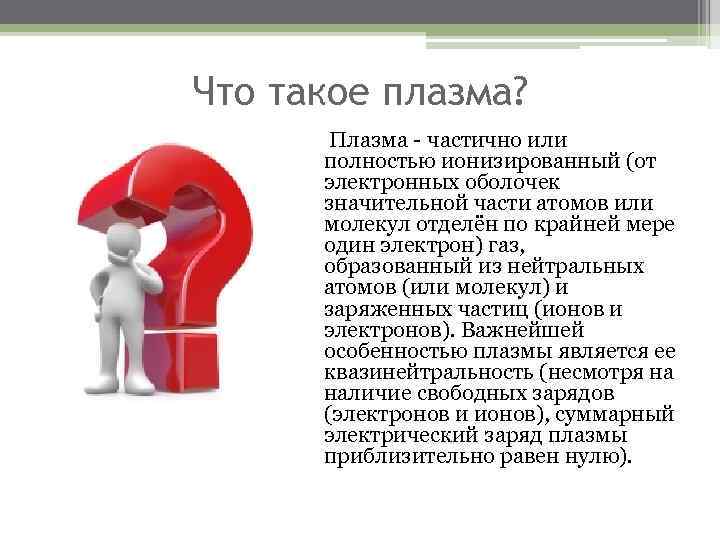 Что такое плазма?

Плазма - частично или полностью ионизированный (от электронных оболочек значительной части атомов или молекул отделён по крайней мере один электрон) газ, образованный из нейтральных атомов (или молекул) и заряженных частиц (ионов и электронов). Важнейшей особенностью плазмы является ее квазинейтральность (несмотря на наличие свободных зарядов (электронов и ионов), суммарный электрический заряд плазмы приблизительно равен нулю).